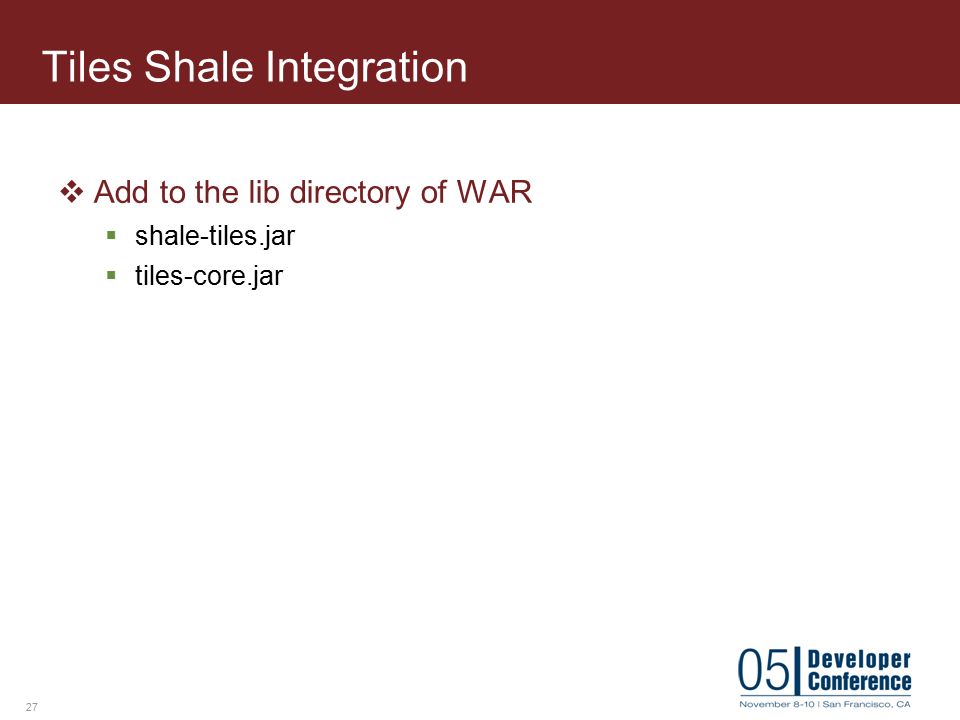 Tiles Shale Integration

❖ Add to the lib directory of WAR

▪ shale-tiles.jar

▪ tiles-core.jar

27

05 Developer Conference

November 8-10 | San Francisco, CA